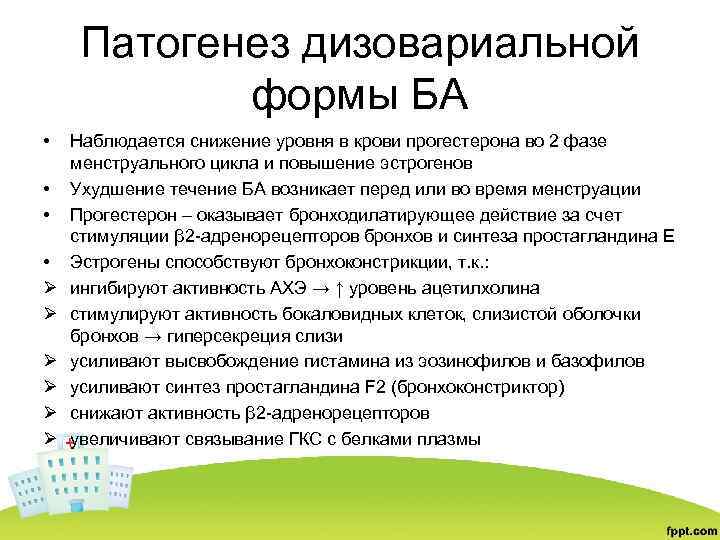 Патогенез дизовариальной формы БА

• Наблюдается снижение уровня в крови прогестерона во 2 фазе менструального цикла и повышение эстрогенов
• Ухудшение течение БА возникает перед или во время менструации
• Прогестерон – оказывает бронходилатирующее действие за счет стимуляции β2-адренорецепторов бронхов и синтеза простагландина Е
• Эстрогены способствуют бронхоконстрикции, т.к.:
➢ ингибируют активность АХЭ → ↑ уровень ацетилхолина
➢ стимулируют активность бокаловидных клеток, слизистой оболочки бронхов → гиперсекреция слизи
➢ усиливают высвобождение гистамина из эозинофилов и базофилов
➢ усиливают синтез простагландина F2 (бронхоконстриктор)
➢ снижают активность β2-адренорецепторов
➢ увеличивают связывание ГКС с белками плазмы

fppt.com